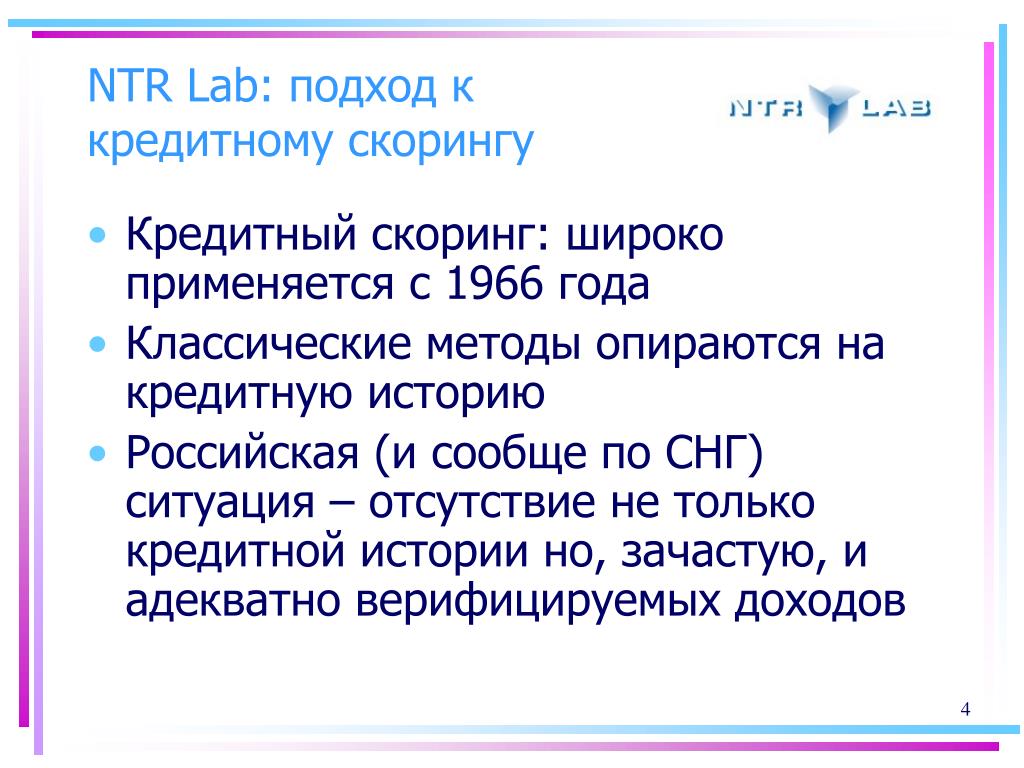 NTR Lab: подход к кредитному скорингу

NTR LAB

• Кредитный скоринг: широко применяется с 1966 года
• Классические методы опираются на кредитную историю
• Российская (и сообще по СНГ) ситуация – отсутствие не только кредитной истории но, зачастую, и адекватно верифицируемых доходов

4